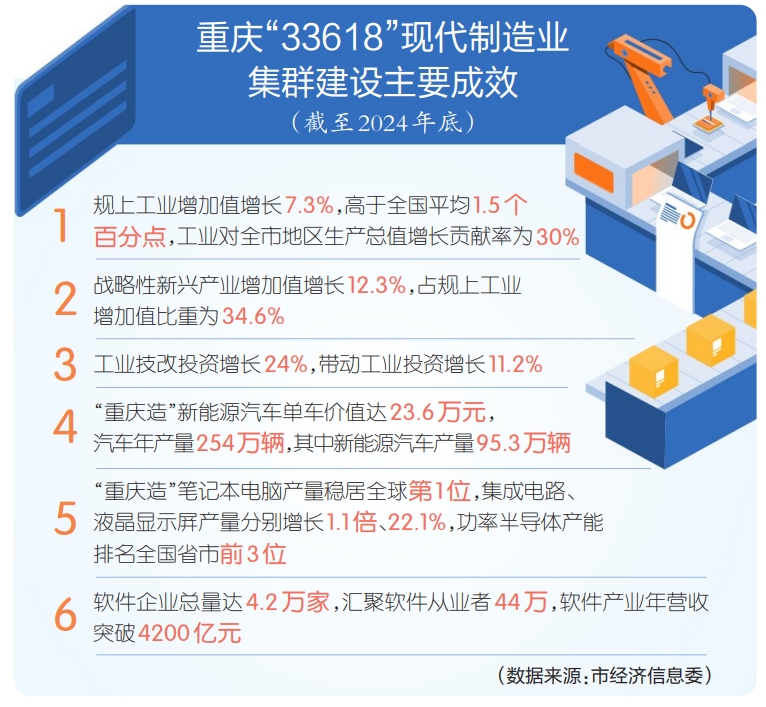 重庆“33618”现代制造业集群建设主要成效

（截至2024年底）

1 规上工业增加值增长7.3%，高于全国平均1.5个百分点，工业对全市地区生产总值增长贡献率为30%

2 战略性新兴产业增加值增长12.3%，占规上工业增加值比重为34.6%

3 工业技改投资增长24%，带动工业投资增长11.2%

4 “重庆造”新能源汽车单车价值达23.6万元，汽车年产量254万辆，其中新能源汽车产量95.3万辆

5 “重庆造”笔记本电脑产量稳居全球第1位，集成电路、液晶显示屏产量分别增长1.1倍、22.1%，功率半导体产能排名全国省市前3位

6 软件企业总量达4.2万家，汇聚软件从业者44万，软件产业年营收突破4200亿元

（数据来源：市经济信息委）